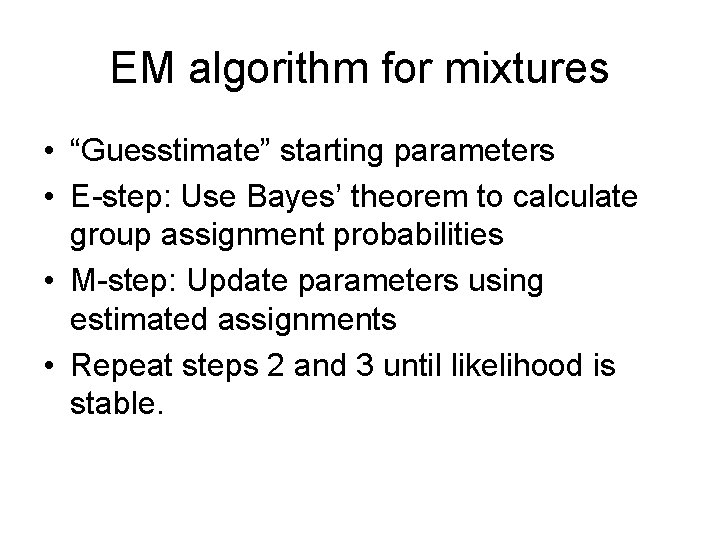 EM algorithm for mixtures

• “Guesstimate” starting parameters
• E-step: Use Bayes’ theorem to calculate group assignment probabilities
• M-step: Update parameters using estimated assignments
• Repeat steps 2 and 3 until likelihood is stable.